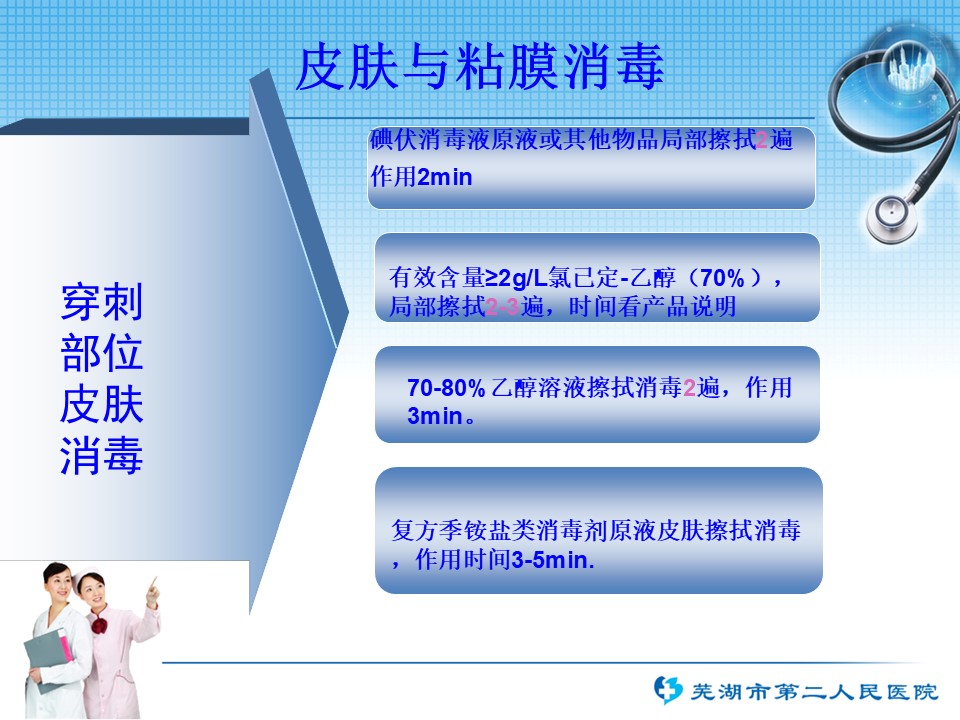 皮肤与粘膜消毒

穿刺部位皮肤消毒

碘伏消毒液原液或其他物品局部擦拭2遍作用2min

有效含量≥2g/L氯已定-乙醇（70%），局部擦拭2-3遍，时间看产品说明

70-80%乙醇溶液擦拭消毒2遍，作用3min。

复方季铵盐类消毒剂原液皮肤擦拭消毒，作用时间3-5min.

芜湖市第二人民医院